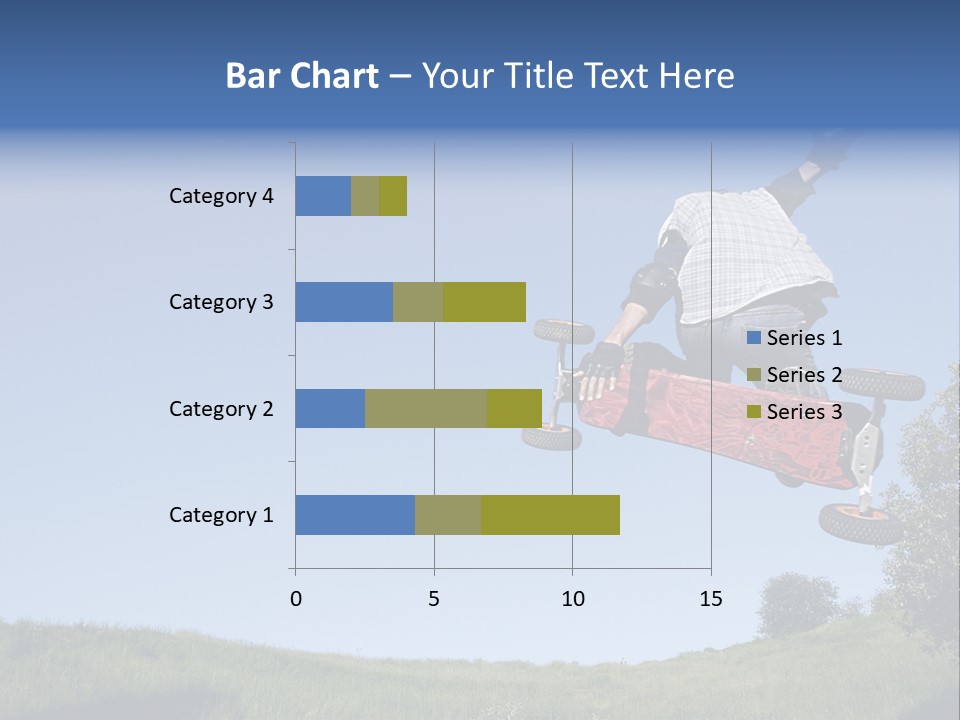 Bar Chart – Your Title Text Here

Category 4
Category 3
Category 2
Category 1

0
5
10
15

Series 1
Series 2
Series 3